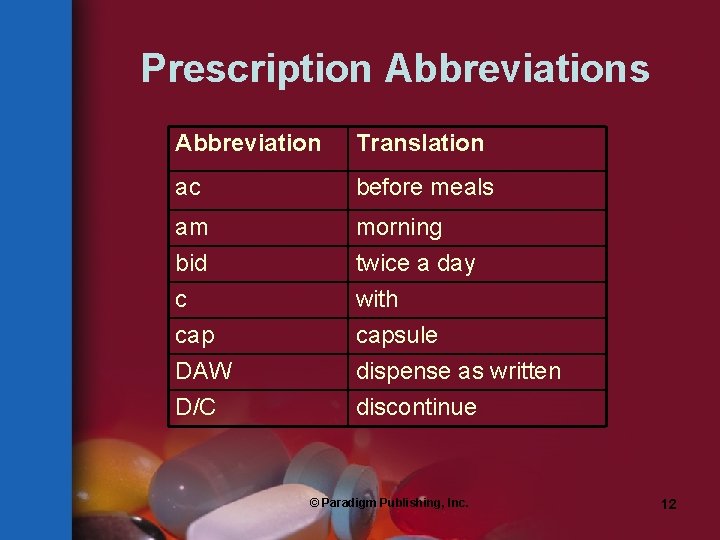 Prescription Abbreviations

| Abbreviation | Translation |
|---|---|
| ac | before meals |
| am | morning |
| bid | twice a day |
| c | with |
| cap | capsule |
| DAW | dispense as written |
| D/C | discontinue |

© Paradigm Publishing, Inc.

12